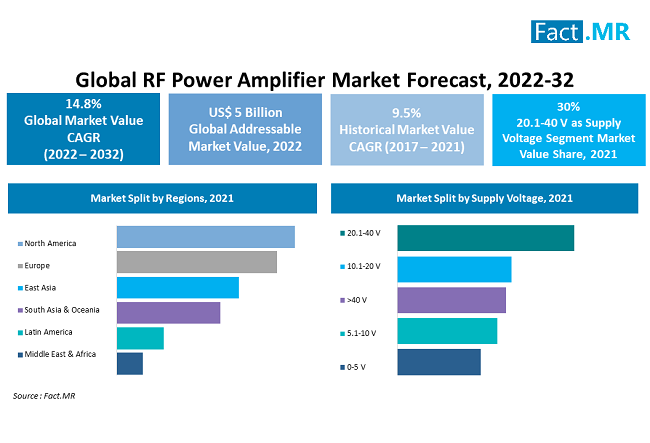 Fact.MR

Global RF Power Amplifier Market Forecast, 2022-32

14.8%
Global Market Value CAGR
(2022 – 2032)

US$ 5 Billion
Global Addressable Market Value, 2022

9.5%
Historical Market Value CAGR (2017 – 2021)

30%
20.1-40 V as Supply Voltage Segment Market Value Share, 2021

Market Split by Regions, 2021

North America
Europe
East Asia
South Asia & Oceania
Latin America
Middle East & Africa

Market Split by Supply Voltage, 2021

20.1-40 V
10.1-20 V
>40 V
5.1-10 V
0-5 V

Source : Fact.MR